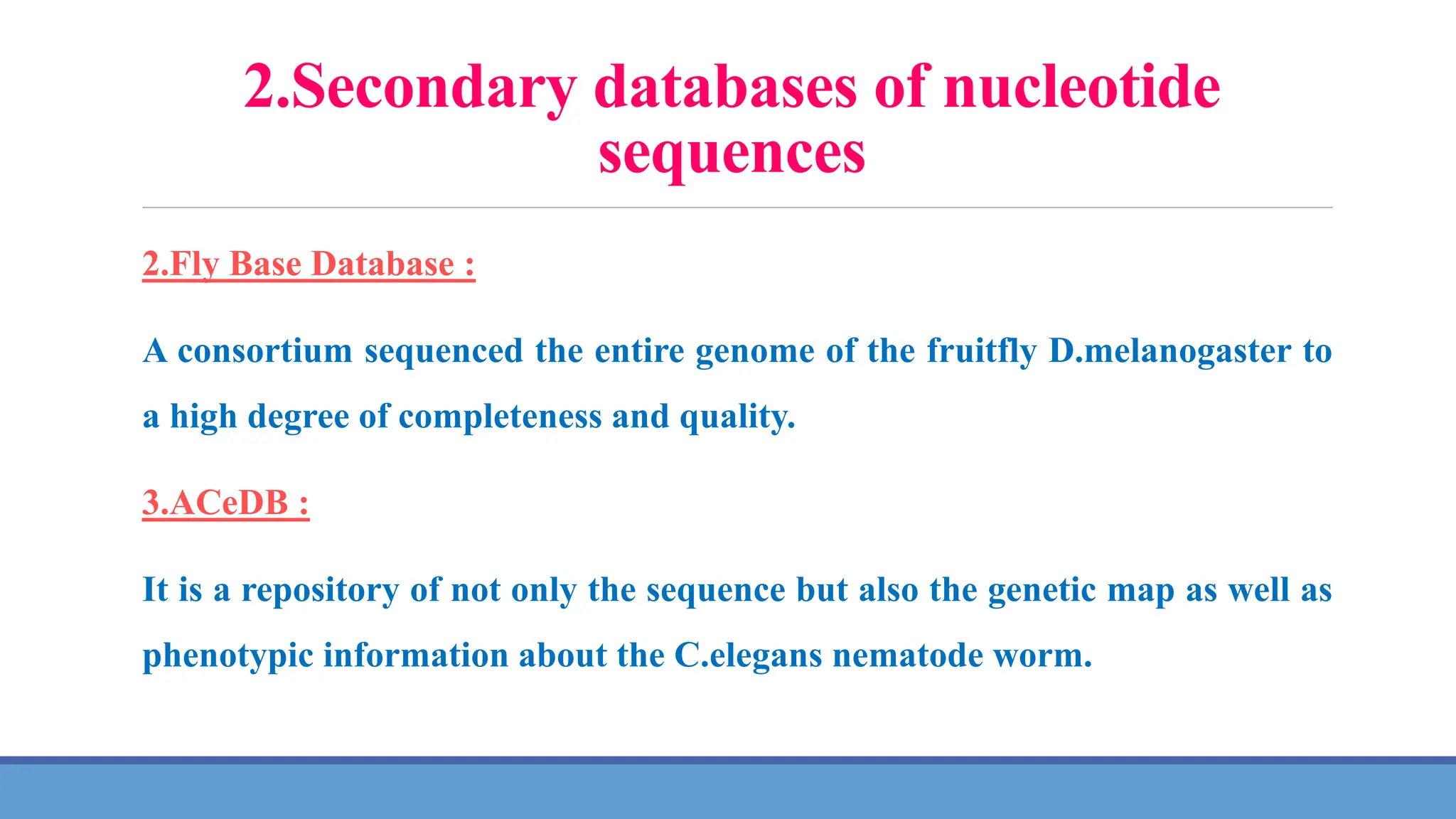 2.Secondary databases of nucleotide sequences

2.Fly Base Database :

A consortium sequenced the entire genome of the fruitfly D.melanogaster to a high degree of completeness and quality.

3.ACeDB :

It is a repository of not only the sequence but also the genetic map as well as phenotypic information about the C.elegans nematode worm.